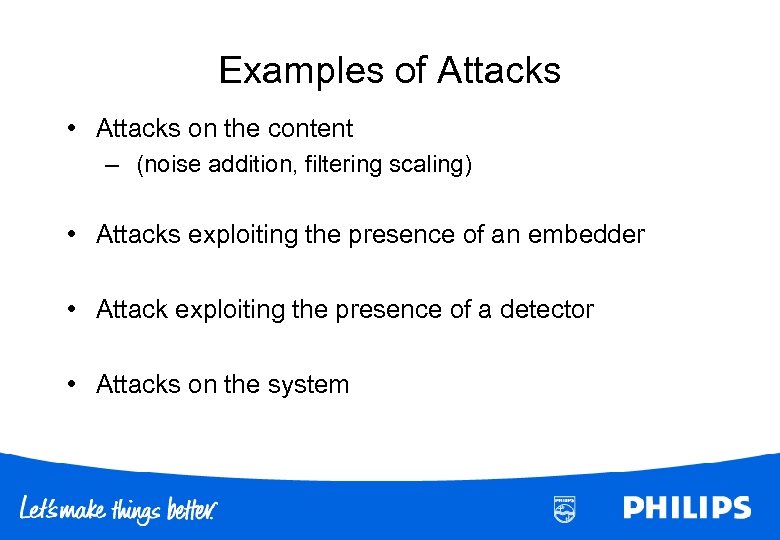 Examples of Attacks

• Attacks on the content
– (noise addition, filtering scaling)

• Attacks exploiting the presence of an embedder

• Attack exploiting the presence of a detector

• Attacks on the system

Let's make things better.

PHILIPS

PHILIPS